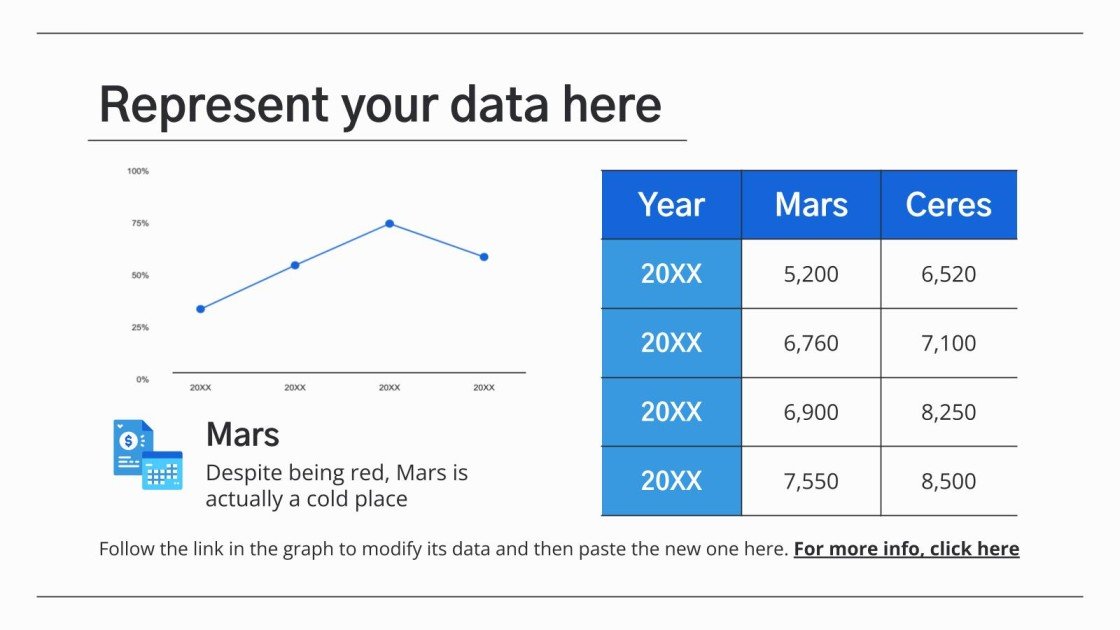 Represent your data here

100%
75%
50%
25%
0%
20XX 20XX 20XX 20XX

Mars
Despite being red, Mars is actually a cold place

| Year | Mars | Ceres |
|---|---|---|
| 20XX | 5,200 | 6,520 |
| 20XX | 6,760 | 7,100 |
| 20XX | 6,900 | 8,250 |
| 20XX | 7,550 | 8,500 |

Follow the link in the graph to modify its data and then paste the new one here. For more info, click here